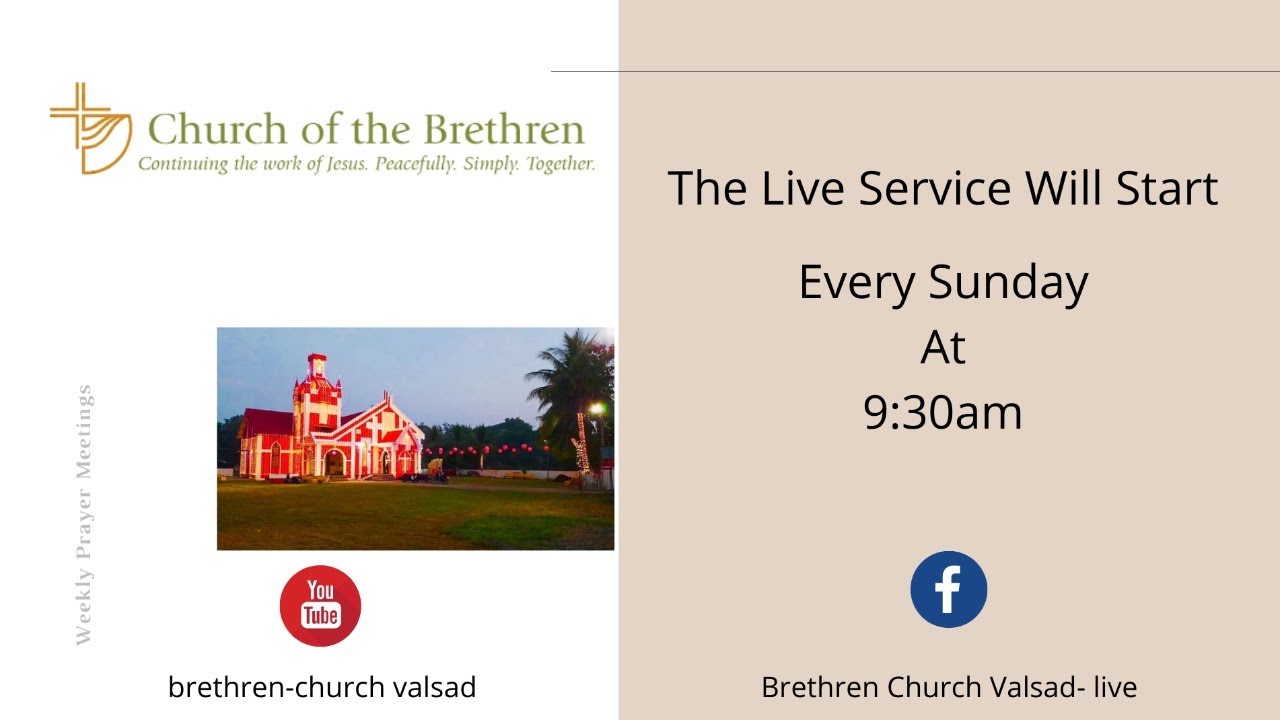 Church of the Brethren
Continuing the work of Jesus. Peacefully. Simply. Together.

Weekly Prayer Meetings

You Tube

brethren-church valsad

The Live Service Will Start

Every Sunday
At
9:30am

f

Brethren Church Valsad- live